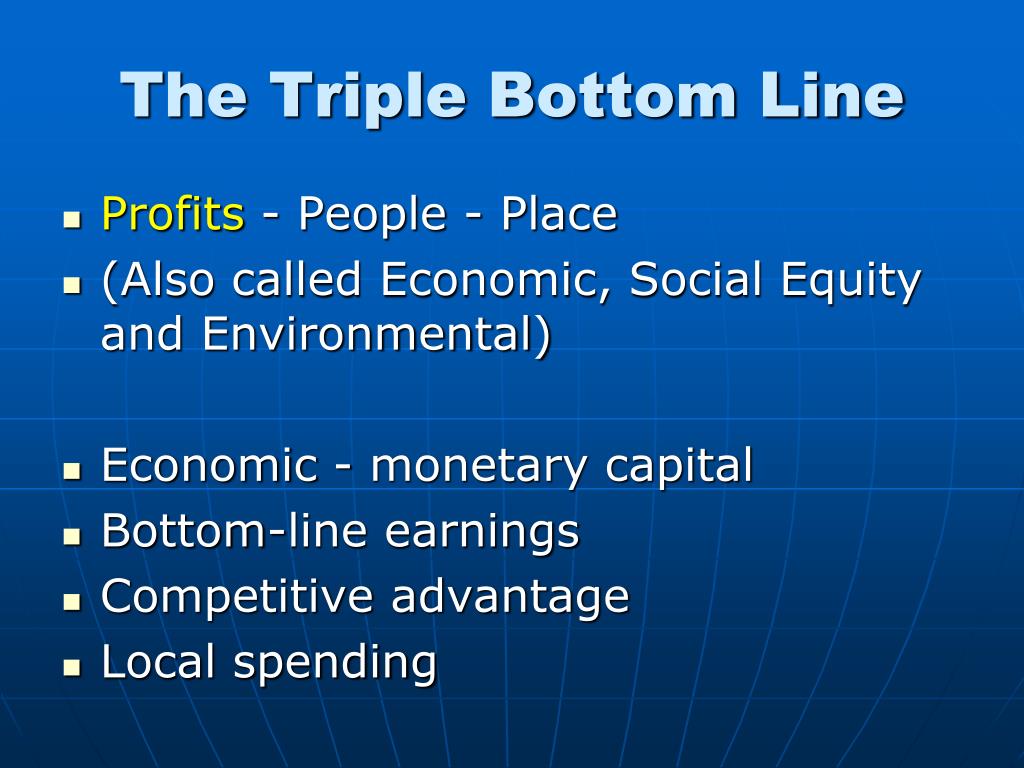 The Triple Bottom Line

- Profits - People - Place
- (Also called Economic, Social Equity and Environmental)

- Economic - monetary capital
- Bottom-line earnings
- Competitive advantage
- Local spending